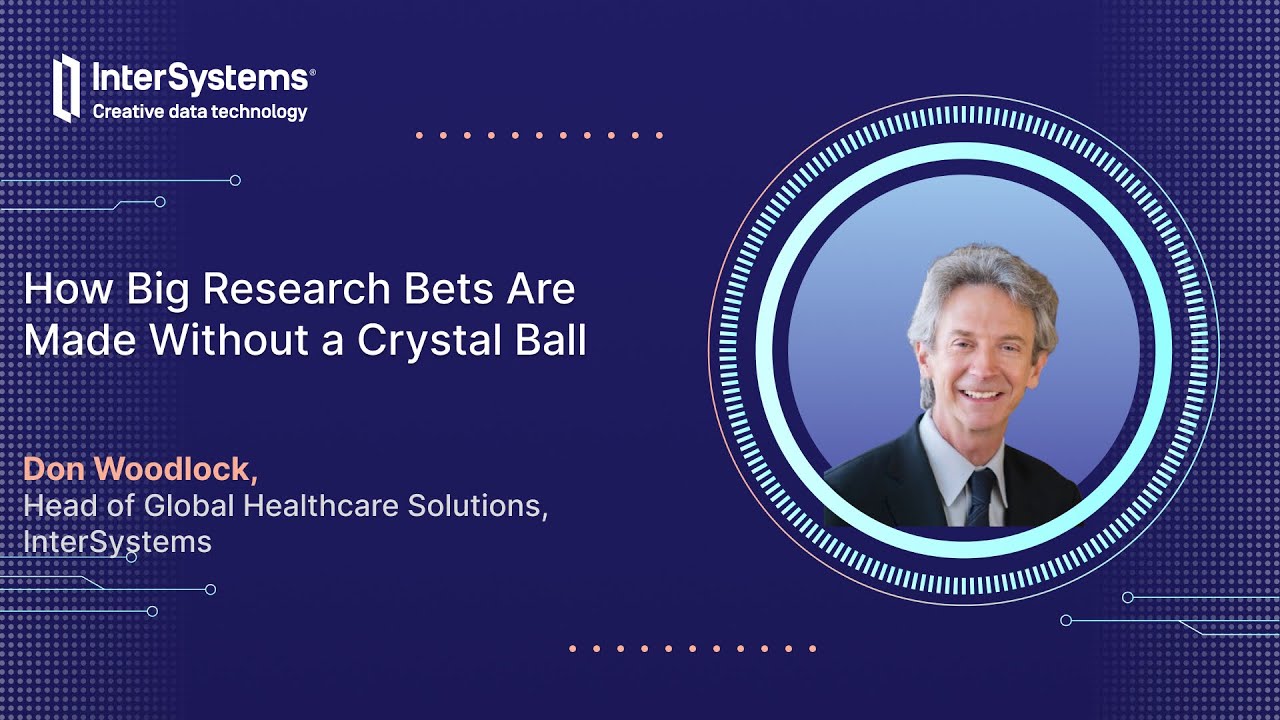 InterSystems®
Creative data technology

How Big Research Bets Are Made Without a Crystal Ball

Don Woodlock,
Head of Global Healthcare Solutions,
InterSystems